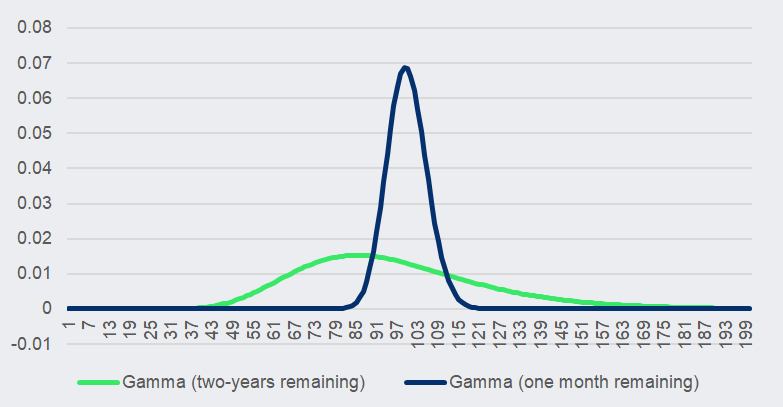 0.08
0.07
0.06
0.05
0.04
0.03
0.02
0.01
0
-0.01

1 7 13 19 25 31 37 43 49 55 61 67 73 79 85 91 97 103 109 115 121 127 133 139 145 151 157 163 169 175 181 187 193 199

Gamma (two-years remaining)
Gamma (one month remaining)